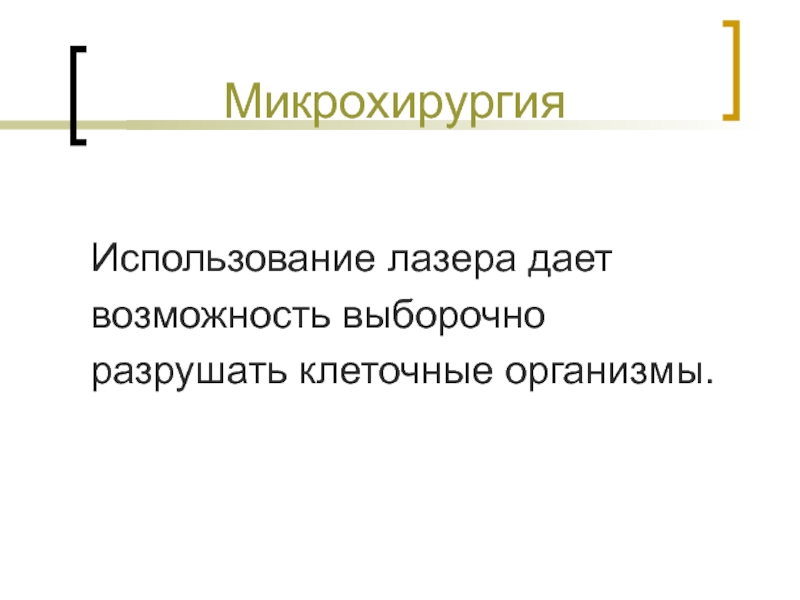 Микрохирургия

Использование лазера дает возможность выборочно разрушать клеточные организмы.